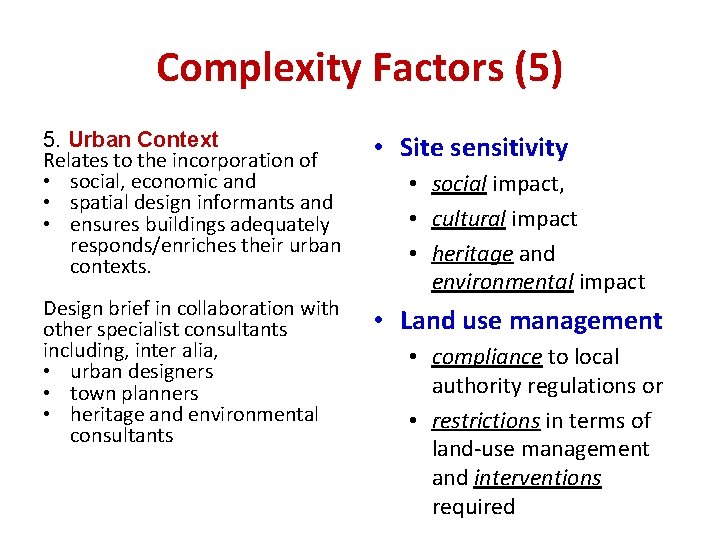 Complexity Factors (5)

5. Urban Context
Relates to the incorporation of
• social, economic and
• spatial design informants and
• ensures buildings adequately responds/enriches their urban contexts.

Design brief in collaboration with other specialist consultants including, inter alia,
• urban designers
• town planners
• heritage and environmental consultants

• Site sensitivity
• social impact,
• cultural impact
• heritage and environmental impact
• Land use management
• compliance to local authority regulations or
• restrictions in terms of land-use management and interventions required